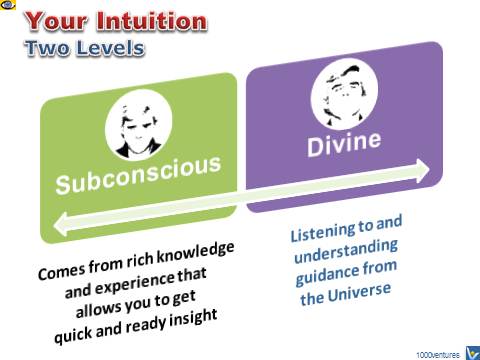 Your Intuition
Two Levels

Subconscious

Divine

Comes from rich knowledge and experience that allows you to get quick and ready insight

Listening to and understanding guidance from the Universe

1000ventures